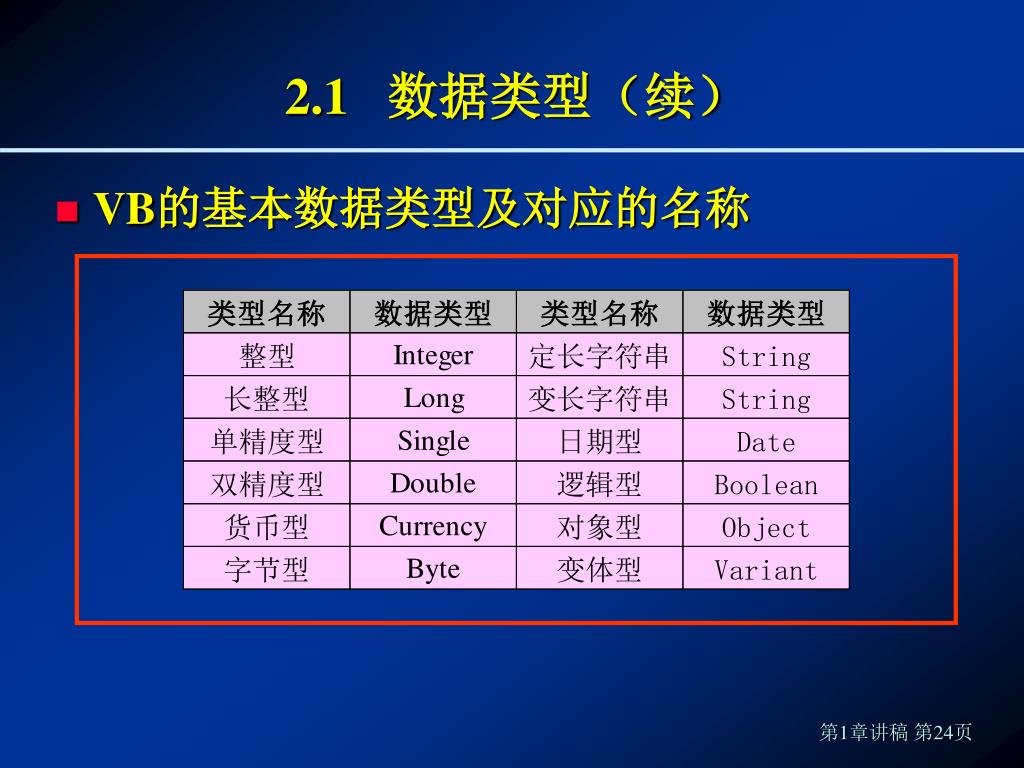 2.1 数据类型（续）

VB的基本数据类型及对应的名称

| 类型名称 | 数据类型 | 类型名称 | 数据类型 |
|---|---|---|---|
| 整型 | Integer | 定长字符串 | String |
| 长整型 | Long | 变长字符串 | String |
| 单精度型 | Single | 日期型 | Date |
| 双精度型 | Double | 逻辑型 | Boolean |
| 货币型 | Currency | 对象型 | Object |
| 字节型 | Byte | 变体型 | Variant |

第1章讲稿 第24页